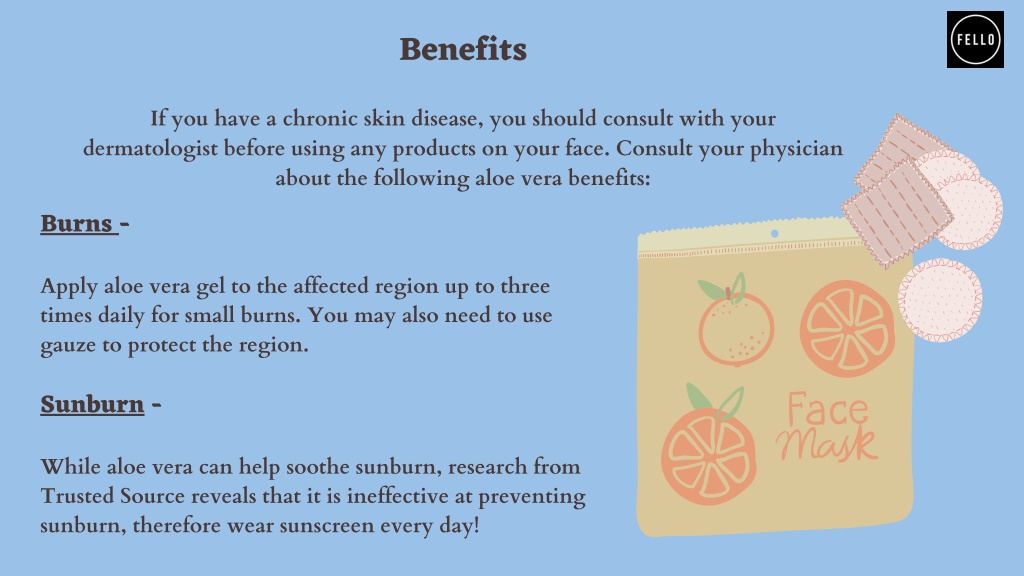 FELLO

Benefits

If you have a chronic skin disease, you should consult with your dermatologist before using any products on your face. Consult your physician about the following aloe vera benefits:

Burns -

Apply aloe vera gel to the affected region up to three times daily for small burns. You may also need to use gauze to protect the region.

Sunburn -

While aloe vera can help soothe sunburn, research from Trusted Source reveals that it is ineffective at preventing sunburn, therefore wear sunscreen every day!

Face Mask